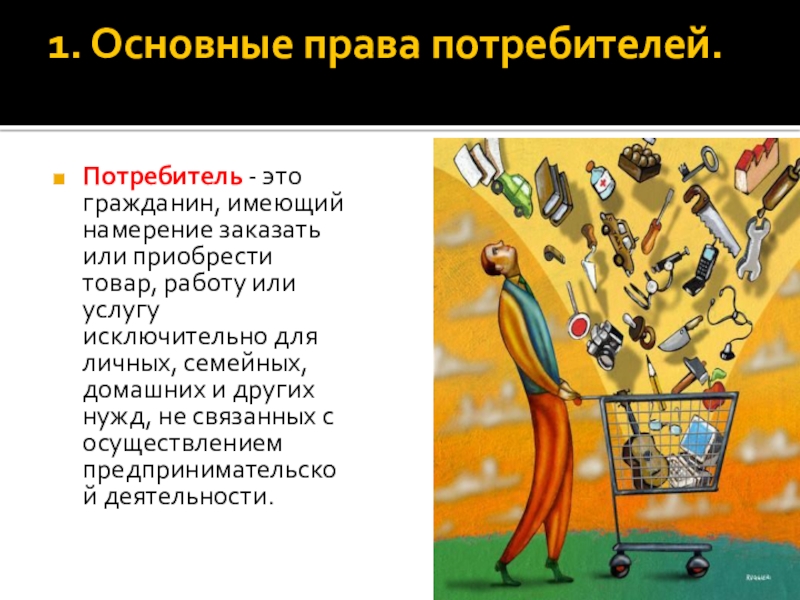 1. Основные права потребителей.

Потребитель - это гражданин, имеющий намерение заказать или приобрести товар, работу или услугу исключительно для личных, семейных, домашних и других нужд, не связанных с осуществлением предпринимательско й деятельности.